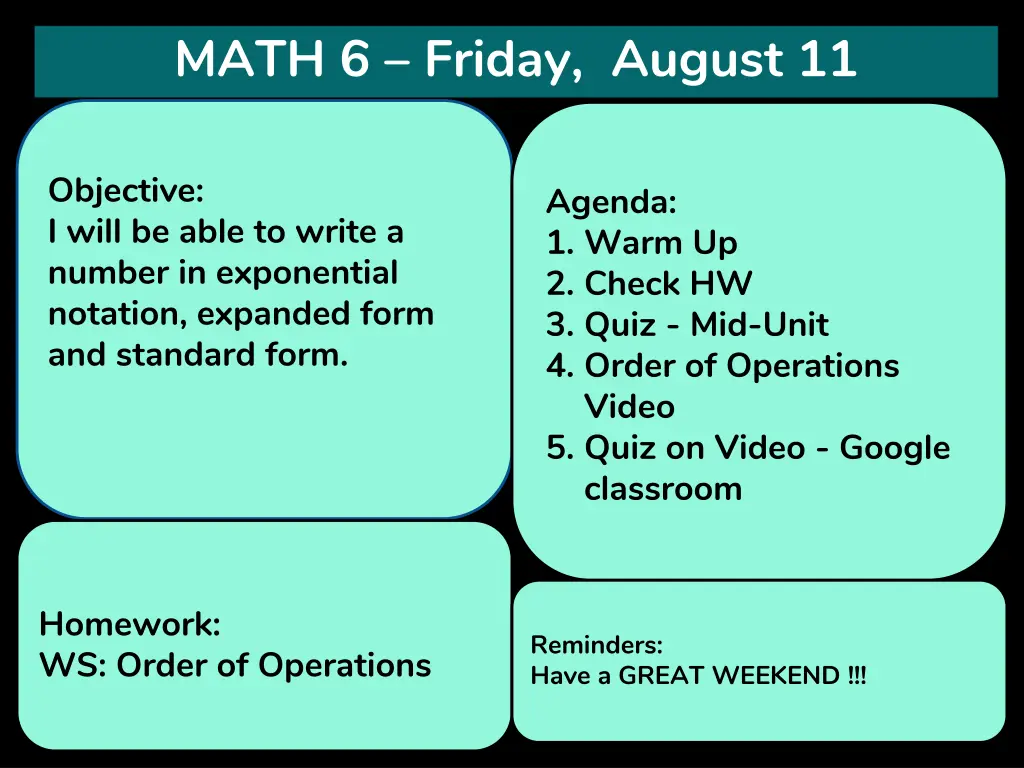 MATH 6 – Friday, August 11

Objective:
I will be able to write a number in exponential notation, expanded form and standard form.

Agenda:
1. Warm Up
2. Check HW
3. Quiz - Mid-Unit
4. Order of Operations Video
5. Quiz on Video - Google classroom

Homework:
WS: Order of Operations

Reminders:
Have a GREAT WEEKEND !!!